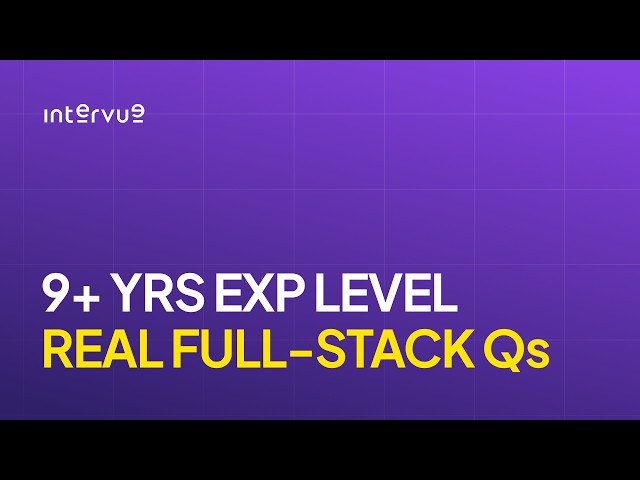 intervue

9+ YRS EXP LEVEL
REAL FULL-STACK Qs